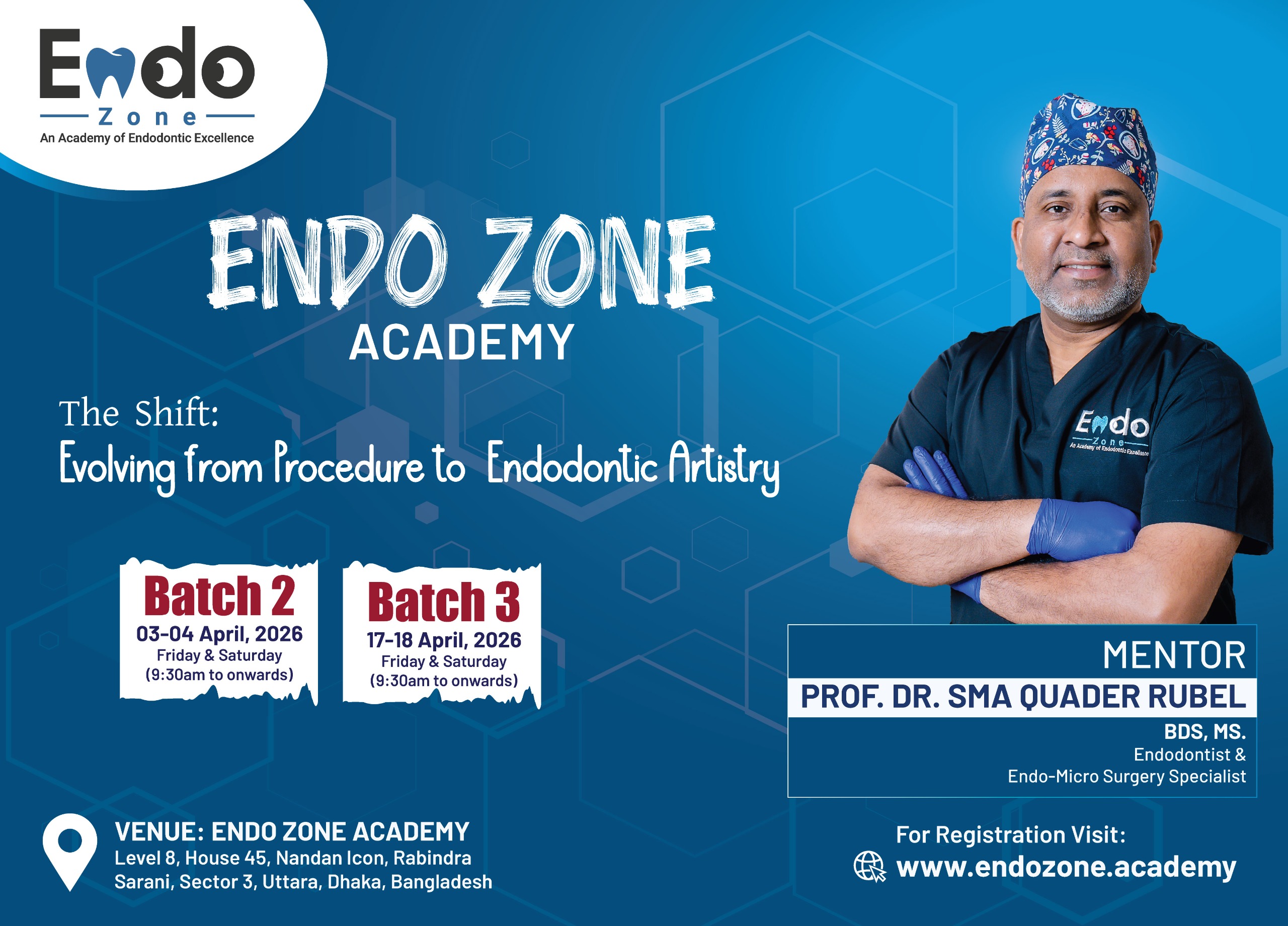 Endo
Zone
An Academy of Endodontic Excellence

ENDO ZONE
ACADEMY

The Shift:
Evolving from Procedure to Endodontic Artistry

Endo
Zone
An Academy of Endodontic Excellence

Batch 2
03-04 April, 2026
Friday & Saturday
(9:30am to onwards)

Batch 3
17-18 April, 2026
Friday & Saturday
(9:30am to onwards)

MENTOR
PROF. DR. SMA QUADER RUBEL
BDS, MS.
Endodontist &
Endo-Micro Surgery Specialist

VENUE: ENDO ZONE ACADEMY
Level 8, House 45, Nandan Icon, Rabindra Sarani, Sector 3, Uttara, Dhaka, Bangladesh

For Registration Visit:
www.endozone.academy